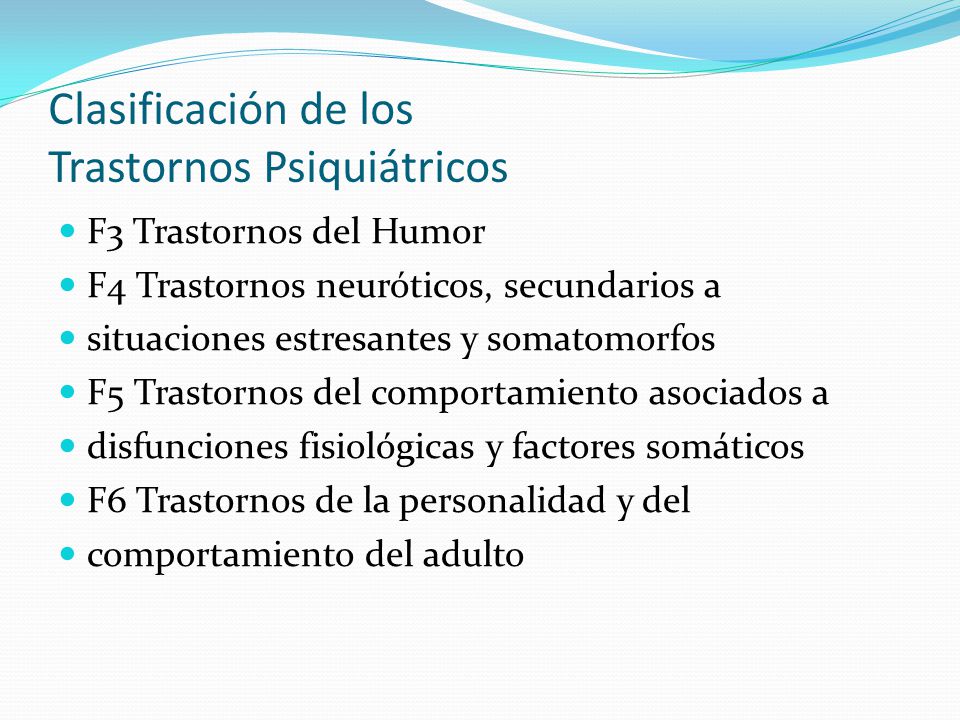 Clasificación de los
Trastornos Psiquiátricos

- F3 Trastornos del Humor
- F4 Trastornos neuróticos, secundarios a
- situaciones estresantes y somatomorfos
- F5 Trastornos del comportamiento asociados a
- disfunciones fisiológicas y factores somáticos
- F6 Trastornos de la personalidad y del
- comportamiento del adulto